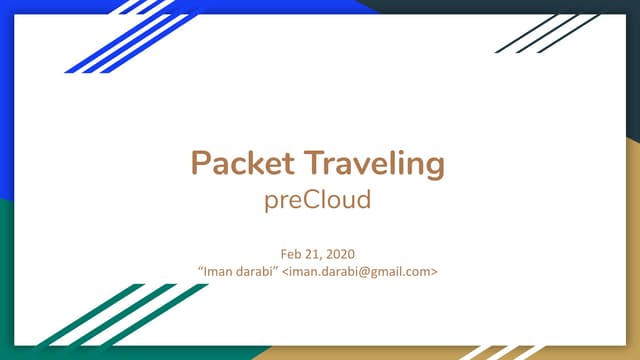 Packet Traveling
preCloud

Feb 21, 2020
“Iman darabi” <iman.darabi@gmail.com>